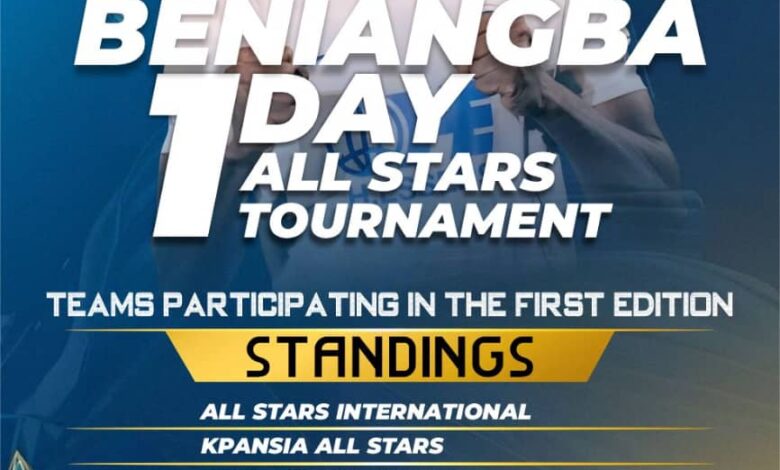 BENIANGBA
1 DAY
ALL STARS
TOURNAMENT

TEAMS PARTICIPATING IN THE FIRST EDITION

STANDINGS

ALL STARS INTERNATIONAL

KPANSIA ALL STARS